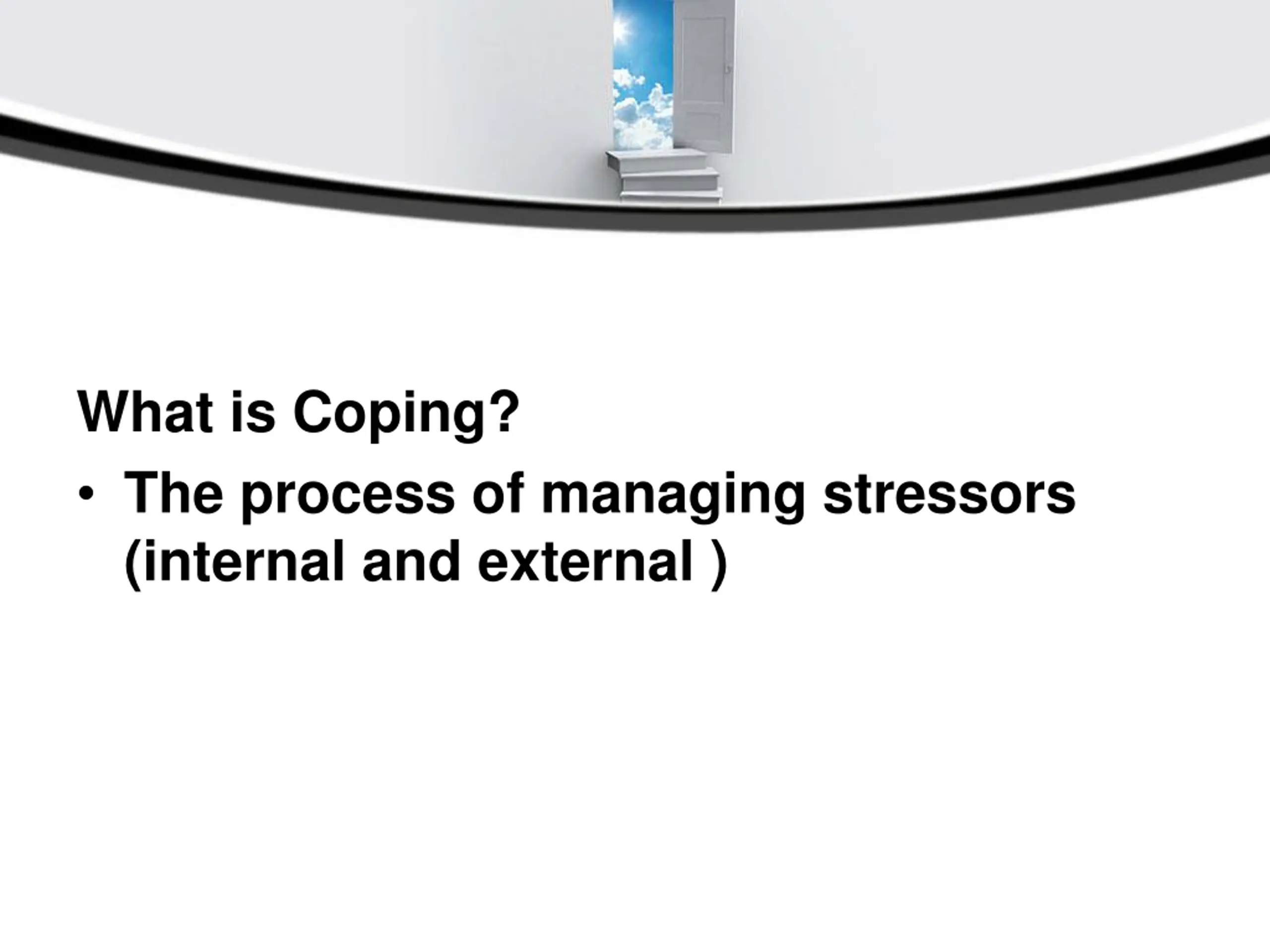 What is Coping?

• The process of managing stressors (internal and external )